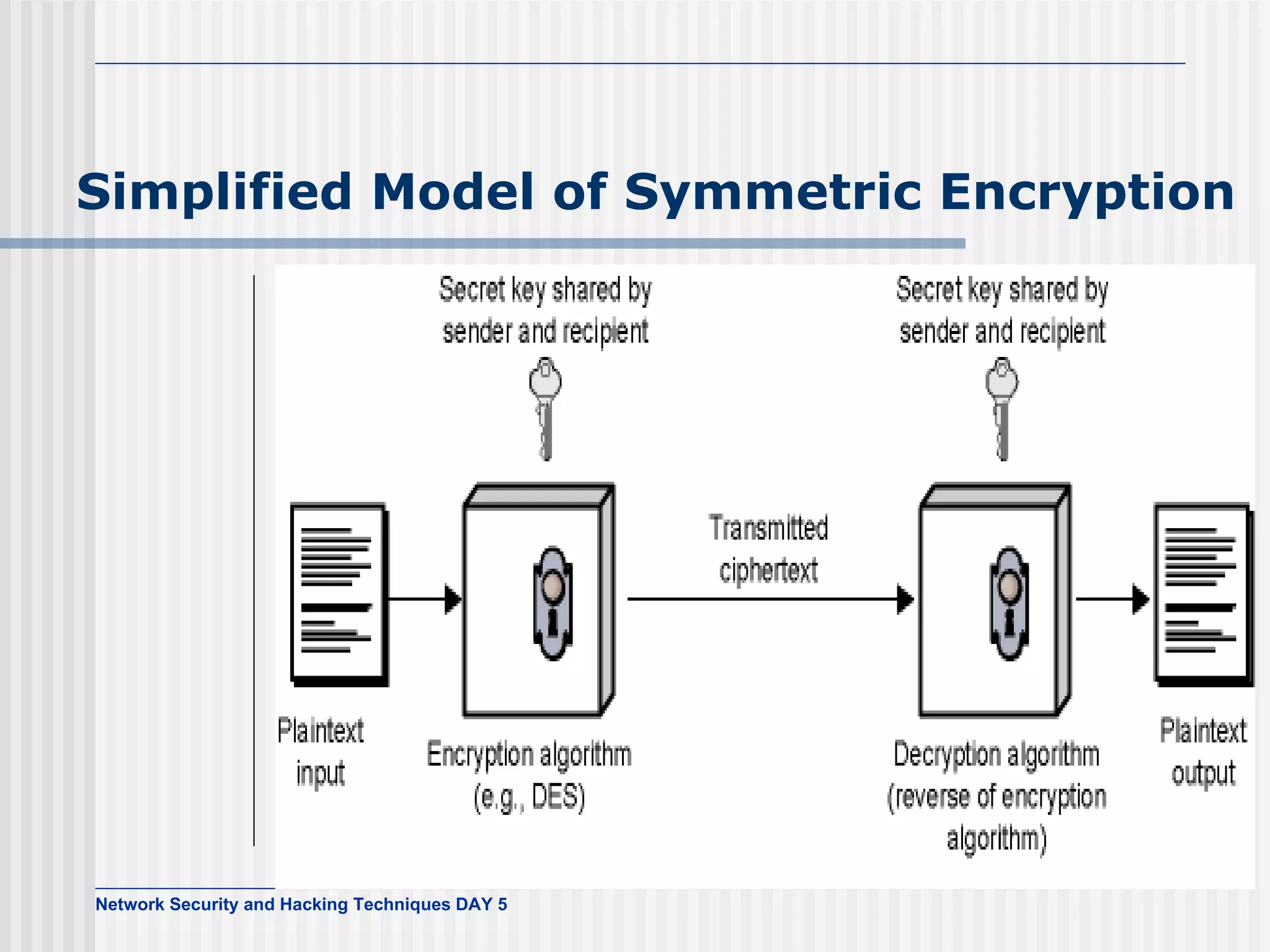 Simplified Model of Symmetric Encryption

Secret key shared by sender and recipient

Secret key shared by sender and recipient

Transmitted ciphertext

Plaintext input

Encryption algorithm (e.g., DES)

Decryption algorithm (reverse of encryption algorithm)

Plaintext output

Network Security and Hacking Techniques DAY 5